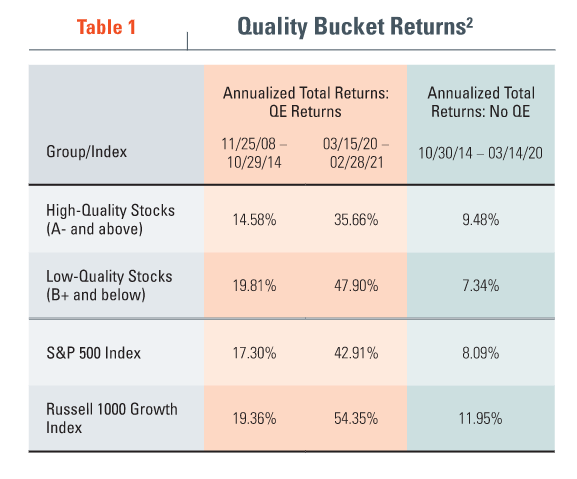 Table 1

Quality Bucket Returns$^2$

| Group/Index | Annualized Total Returns: QE Returns 11/25/08 – 10/29/14 | Annualized Total Returns: QE Returns 03/15/20 – 02/28/21 | Annualized Total Returns: No QE 10/30/14 – 03/14/20 |
|---|---|---|---|
| High-Quality Stocks (A- and above) | 14.58% | 35.66% | 9.48% |
| Low-Quality Stocks (B+ and below) | 19.81% | 47.90% | 7.34% |
| S&P 500 Index | 17.30% | 42.91% | 8.09% |
| Russell 1000 Growth Index | 19.36% | 54.35% | 11.95% |